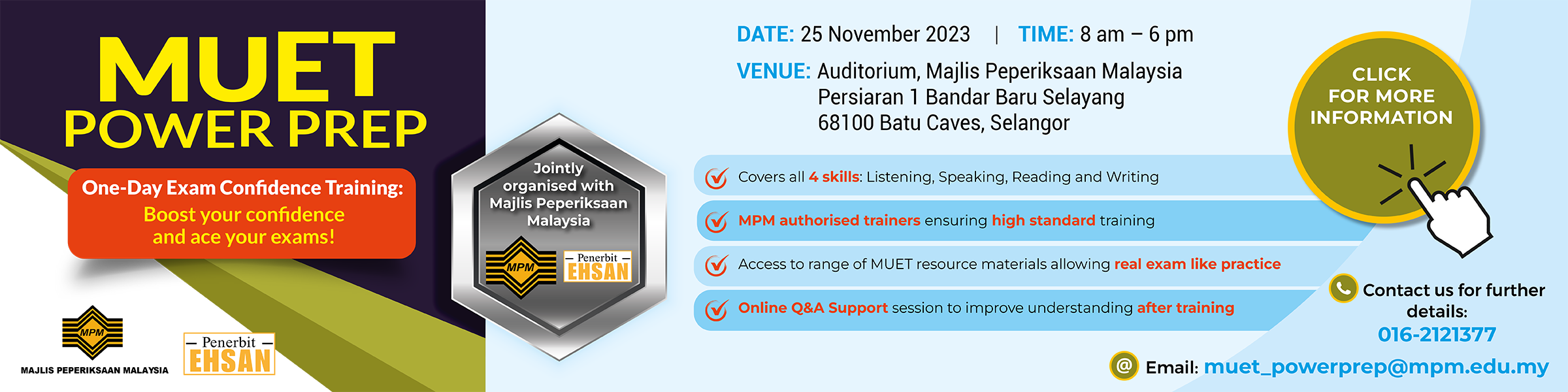 MUET
POWER PREP

One-Day Exam Confidence Training:
Boost your confidence and ace your exams!

MPM
MAJLIS PEPERIKSAAN MALAYSIA

Penerbit
EHSAN

Jointly organised with Majlis Peperiksaan Malaysia

MPM

Penerbit
EHSAN

DATE: 25 November 2023 | TIME: 8 am – 6 pm

VENUE: Auditorium, Majlis Peperiksaan Malaysia
Persiaran 1 Bandar Baru Selayang
68100 Batu Caves, Selangor

Covers all 4 skills: Listening, Speaking, Reading and Writing

MPM authorised trainers ensuring high standard training

Access to range of MUET resource materials allowing real exam like practice

Online Q&A Support session to improve understanding after training

CLICK FOR MORE INFORMATION

Contact us for further details:
016-2121377

Email: muet_powerprep@mpm.edu.my